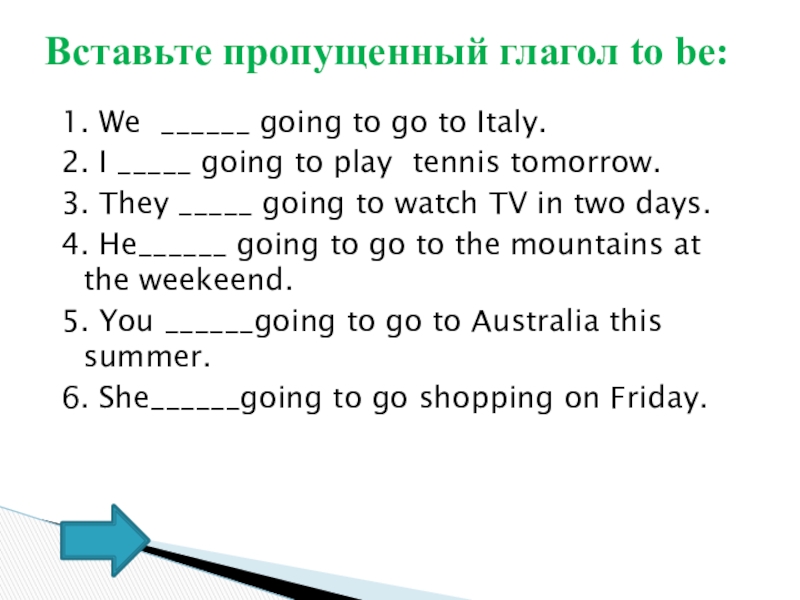 Вставьте пропущенный глагол to be:

1. We ______ going to go to Italy.
2. I _____ going to play tennis tomorrow.
3. They _____ going to watch TV in two days.
4. He______ going to go to the mountains at the weekeend.
5. You ______going to go to Australia this summer.
6. She______going to go shopping on Friday.